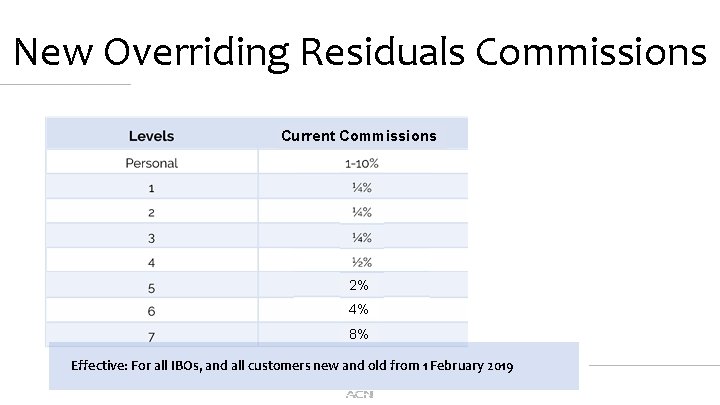 New Overriding Residuals Commissions

| Levels | Current Commissions |
|---|---|
| Personal | 1-10% |
| 1 | ¼% |
| 2 | ¼% |
| 3 | ¼% |
| 4 | ½% |
| 5 | 2% |
| 6 | 4% |
| 7 | 8% |

Effective: For all IBOs, and all customers new and old from 1 February 2019

ACN